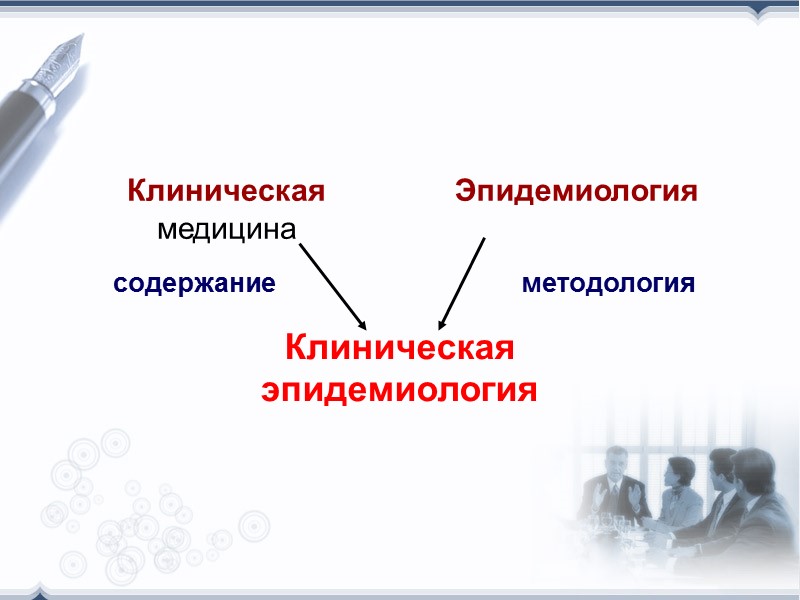 Клиническая медицина

Эпидемиология

содержание

методология

Клиническая эпидемиология